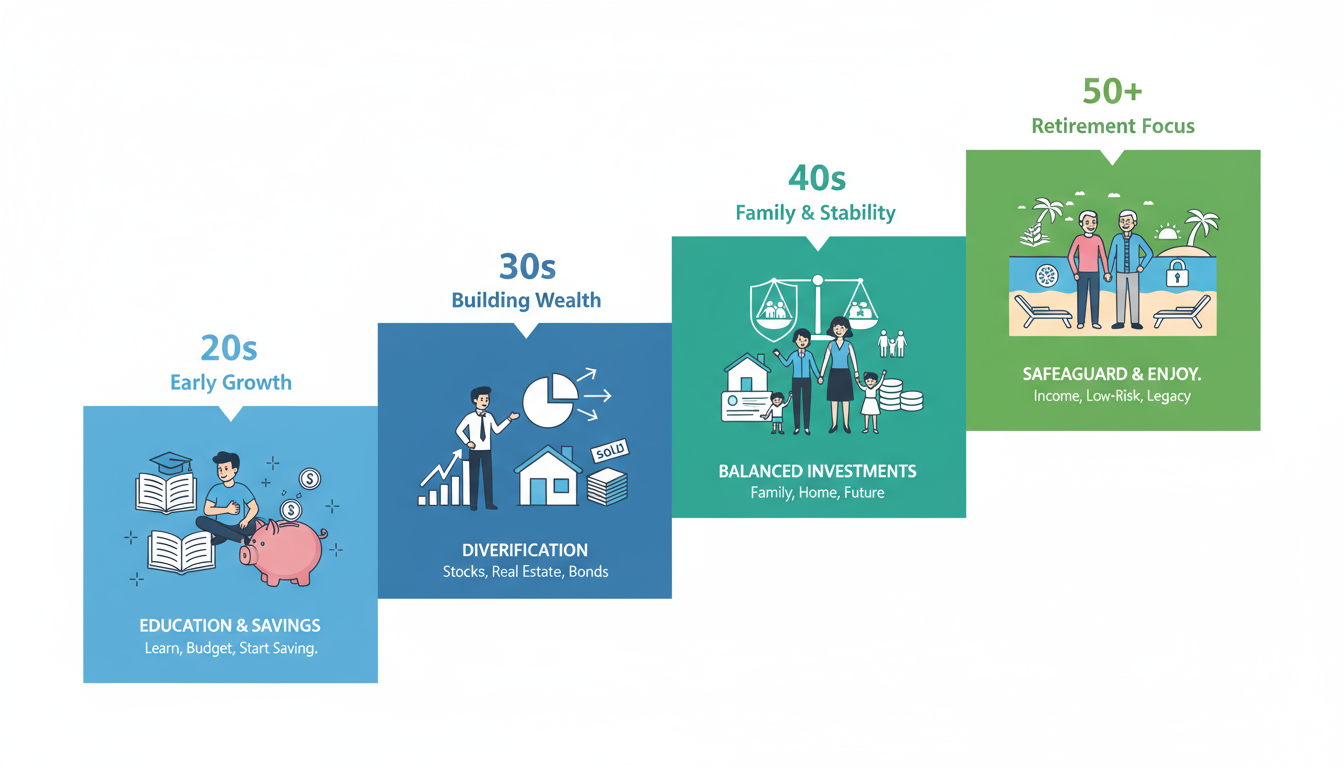 20s
Early Growth

EDUCATION & SAVINGS
Learn, Budget, Start Saving.

30s
Building Wealth

SOLD

DIVERIFICATION
Stocks, Real Estate, Bonds

40s
Family & Stability

BALANCED INVESTMENTS
Family, Home, Future

50+
Retirement Focus

SAFEAGUARD & ENJOY.
Income, Low-Risk, Legacy